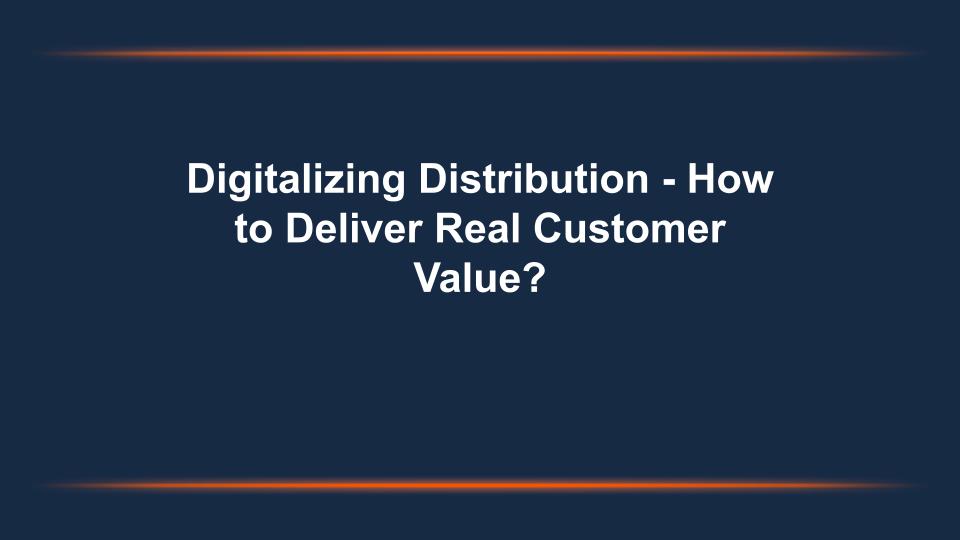 Digitalizing Distribution - How to Deliver Real Customer Value?